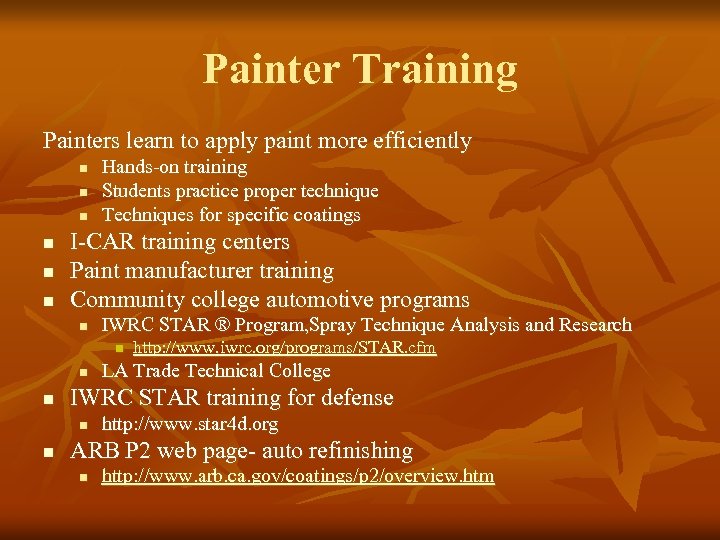 Painter Training

Painters learn to apply paint more efficiently

- Hands-on training
- Students practice proper technique
- Techniques for specific coatings

- I-CAR training centers
- Paint manufacturer training
- Community college automotive programs
  - IWRC STAR ® Program,Spray Technique Analysis and Research
    - http://www.iwrc.org/programs/STAR.cfm
  - LA Trade Technical College
- IWRC STAR training for defense
  - http://www.star4d.org
- ARB P2 web page- auto refinishing
  - http://www.arb.ca.gov/coatings/p2/overview.htm